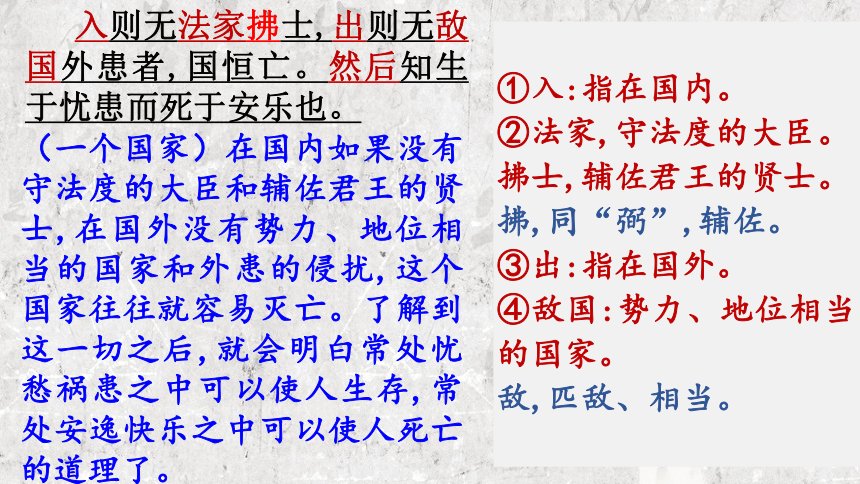 入则无法家拂士，出则无敌国外患者，国恒亡。然后知生于忧患而死于安乐也。

（一个国家）在国内如果没有守法度的大臣和辅佐君王的贤士，在国外没有势力、地位相当的国家和外患的侵扰，这个国家往往就容易灭亡。了解到这一切之后，就会明白常处忧愁祸患之中可以使人生存，常处安逸快乐之中可以使人死亡的道理了。

①入：指在国内。
②法家，守法度的大臣。
拂士，辅佐君王的贤士。
拂，同“弼”，辅佐。
③出：指在国外。
④敌国：势力、地位相当的国家。
敌，匹敌、相当。